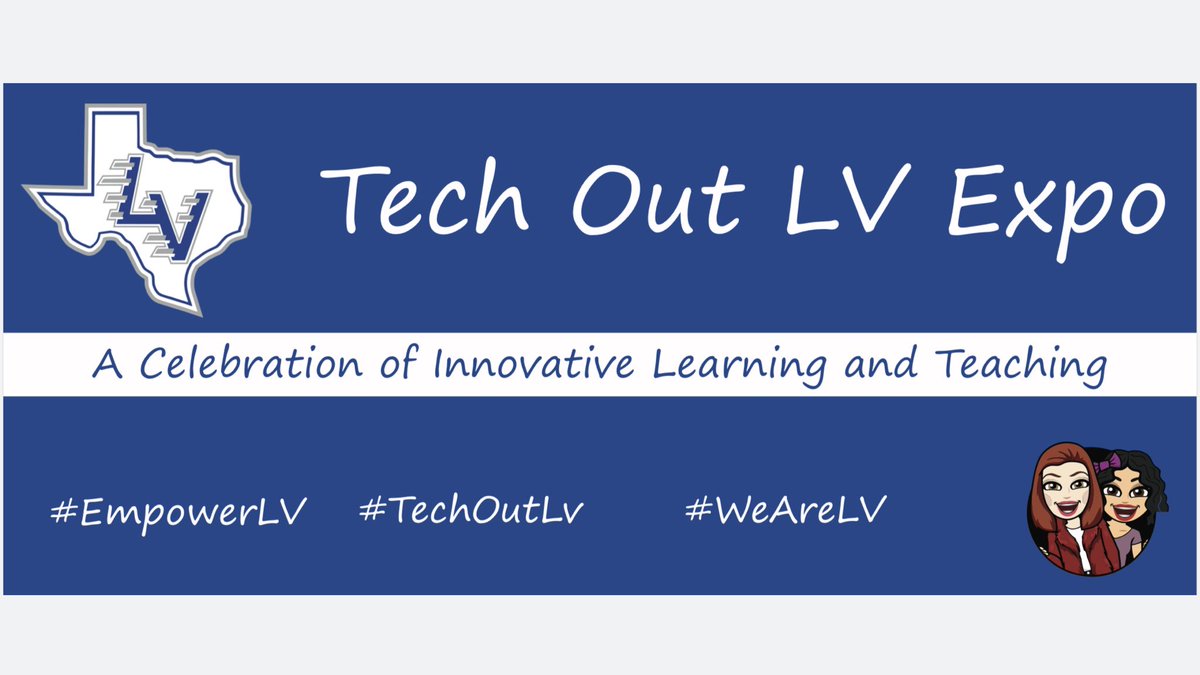 LV

Tech Out LV Expo

A Celebration of Innovative Learning and Teaching

#EmpowerLV #TechOutLv #WeAreLV